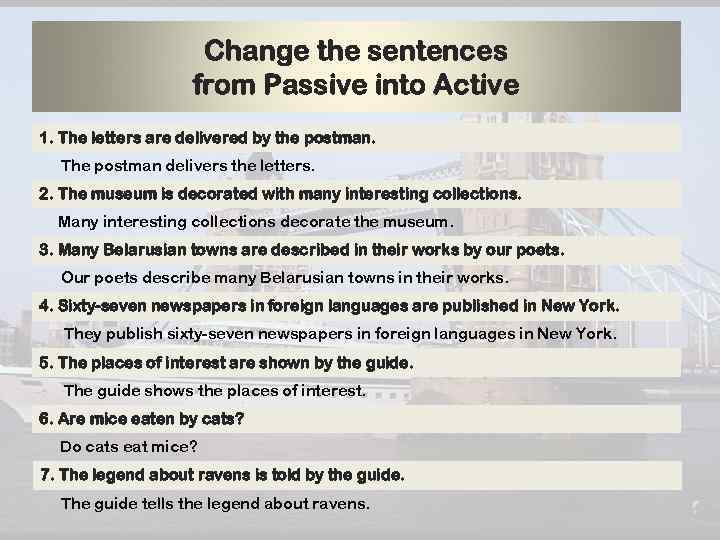 Change the sentences from Passive into Active

1. The letters are delivered by the postman.

The postman delivers the letters.

2. The museum is decorated with many interesting collections.

Many interesting collections decorate the museum.

3. Many Belarusian towns are described in their works by our poets.

Our poets describe many Belarusian towns in their works.

4. Sixty-seven newspapers in foreign languages are published in New York.

They publish sixty-seven newspapers in foreign languages in New York.

5. The places of interest are shown by the guide.

The guide shows the places of interest.

6. Are mice eaten by cats?

Do cats eat mice?

7. The legend about ravens is told by the guide.

The guide tells the legend about ravens.